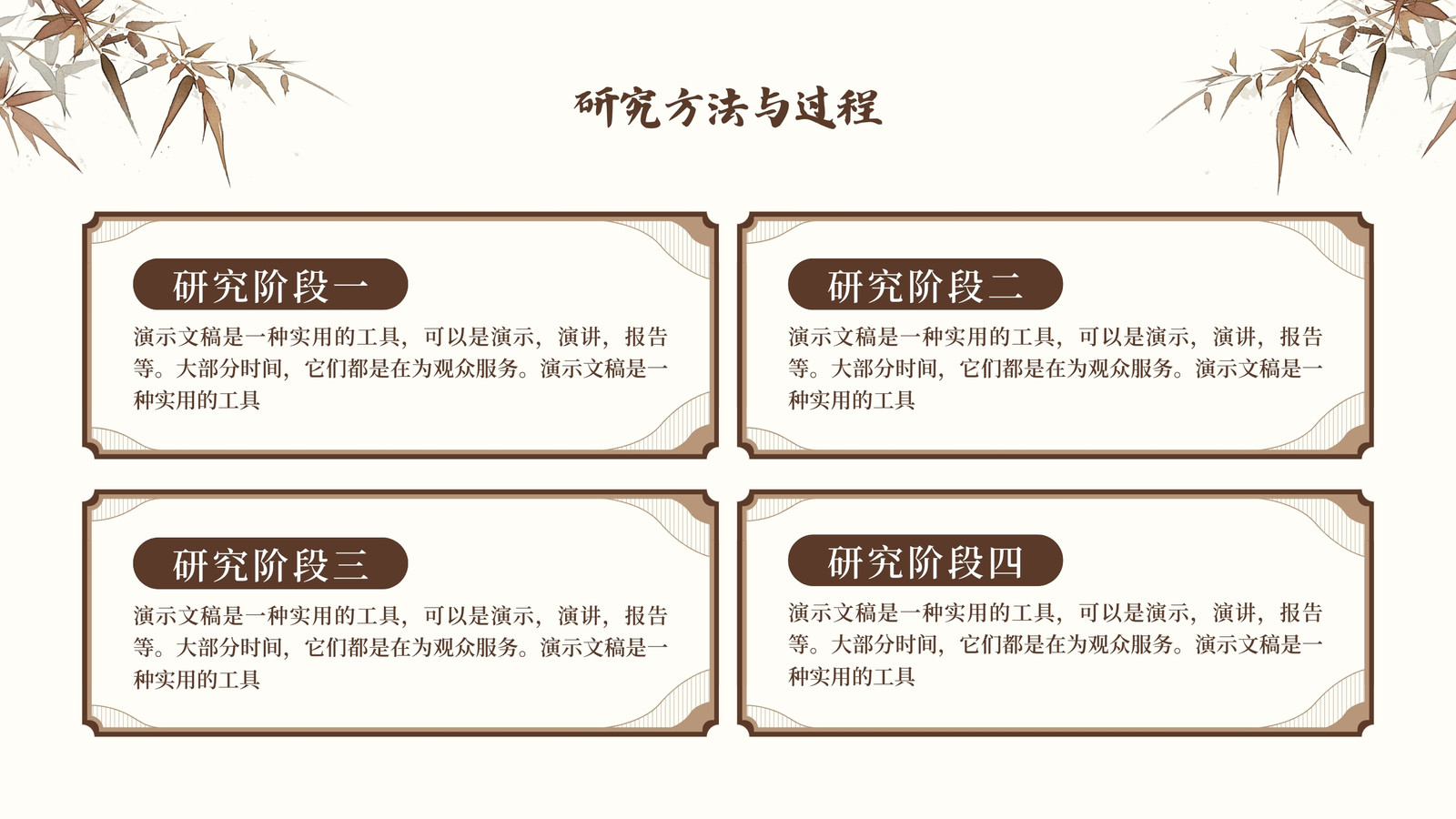 研究方法与过程

研究阶段一

演示文稿是一种实用的工具，可以是演示，演讲，报告等。大部分时间，它们都是在为观众服务。演示文稿是一种实用的工具

研究阶段二

演示文稿是一种实用的工具，可以是演示，演讲，报告等。大部分时间，它们都是在为观众服务。演示文稿是一种实用的工具

研究阶段三

演示文稿是一种实用的工具，可以是演示，演讲，报告等。大部分时间，它们都是在为观众服务。演示文稿是一种实用的工具

研究阶段四

演示文稿是一种实用的工具，可以是演示，演讲，报告等。大部分时间，它们都是在为观众服务。演示文稿是一种实用的工具